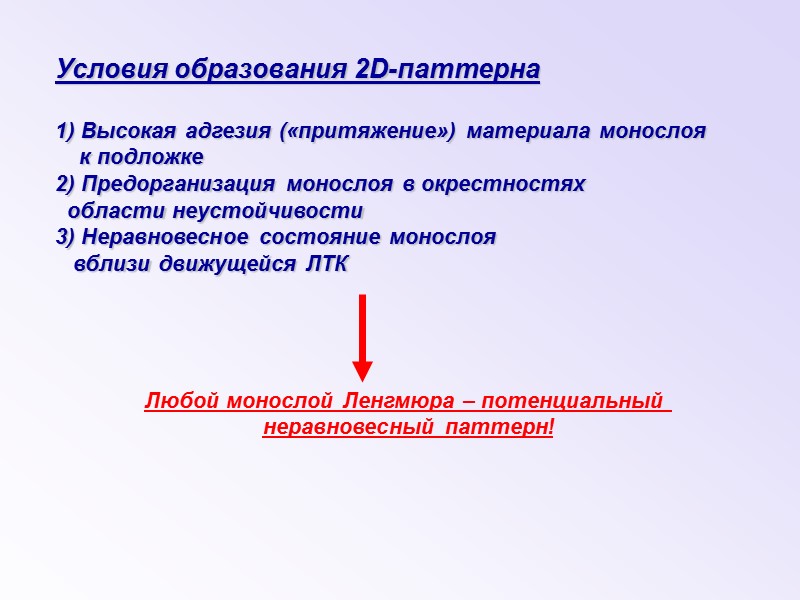 Условия образования 2D-паттерна

1) Высокая адгезия («притяжение») материала монослоя к подложке
2) Предорганизация монослоя в окрестностях области неустойчивости
3) Неравновесное состояние монослоя вблизи движущейся ЛТК

Любой монослой Ленгмюра – потенциальный неравновесный паттерн!